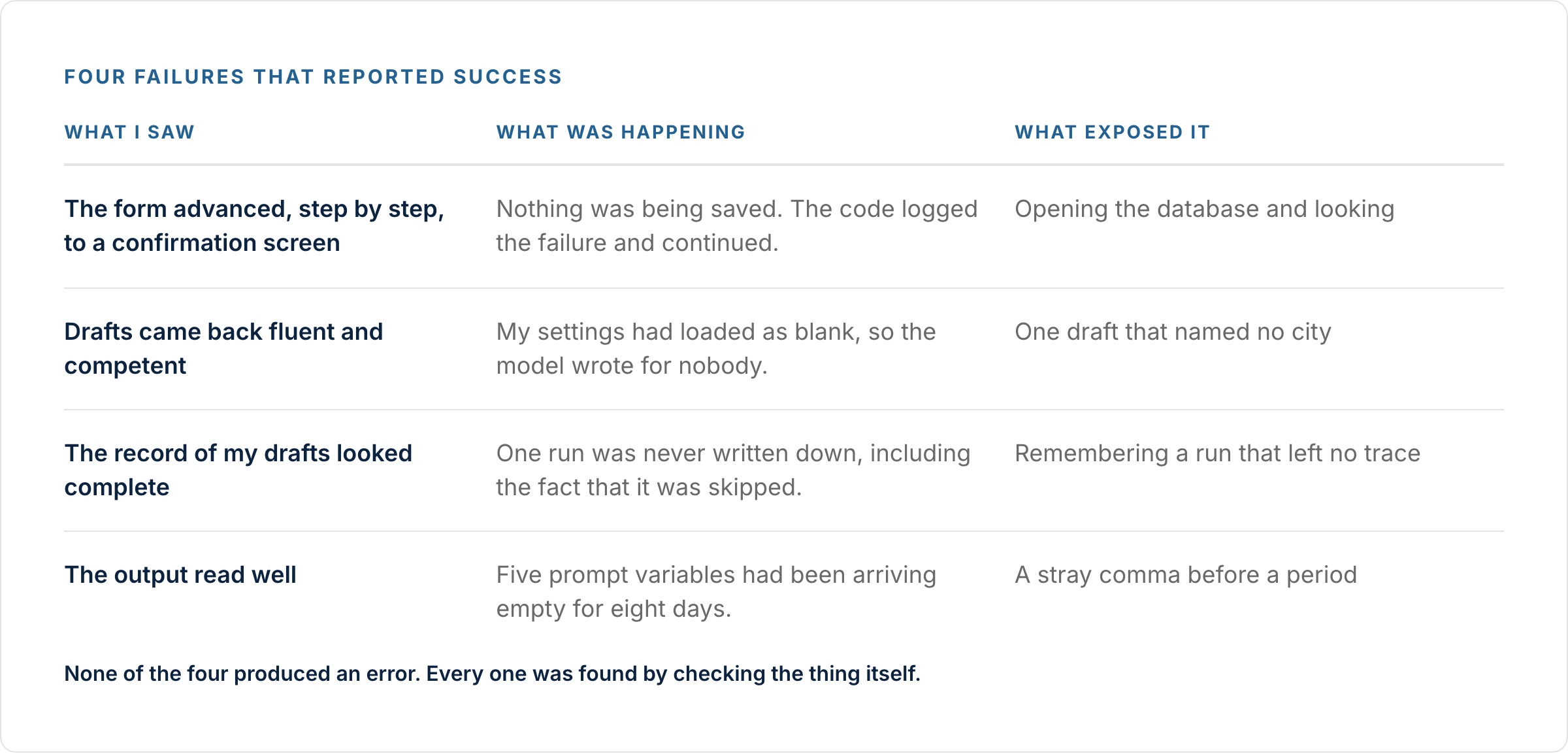 FOUR FAILURES THAT REPORTED SUCCESS

| WHAT I SAW | WHAT WAS HAPPENING | WHAT EXPOSED IT |
|---|---|---|
| The form advanced, step by step, to a confirmation screen | Nothing was being saved. The code logged the failure and continued. | Opening the database and looking |
| Drafts came back fluent and competent | My settings had loaded as blank, so the model wrote for nobody. | One draft that named no city |
| The record of my drafts looked complete | One run was never written down, including the fact that it was skipped. | Remembering a run that left no trace |
| The output read well | Five prompt variables had been arriving empty for eight days. | A stray comma before a period |

None of the four produced an error. Every one was found by checking the thing itself.